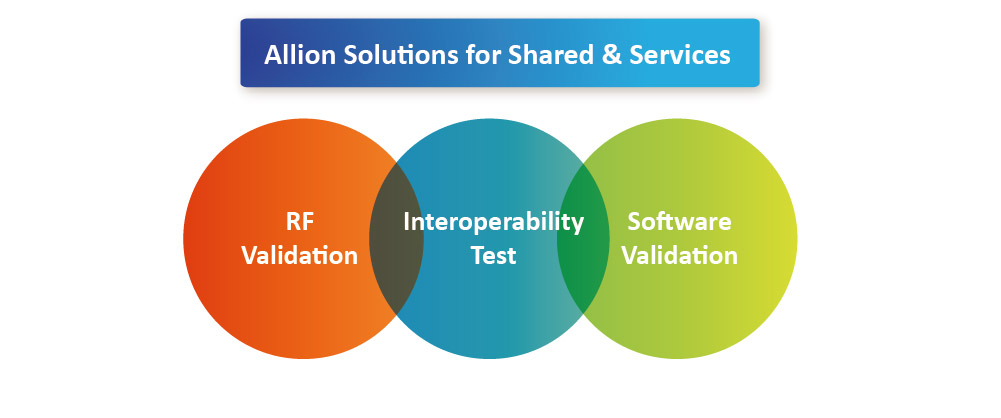 Allion Solutions for Shared & Services

RF Validation

Interoperability Test

Software Validation